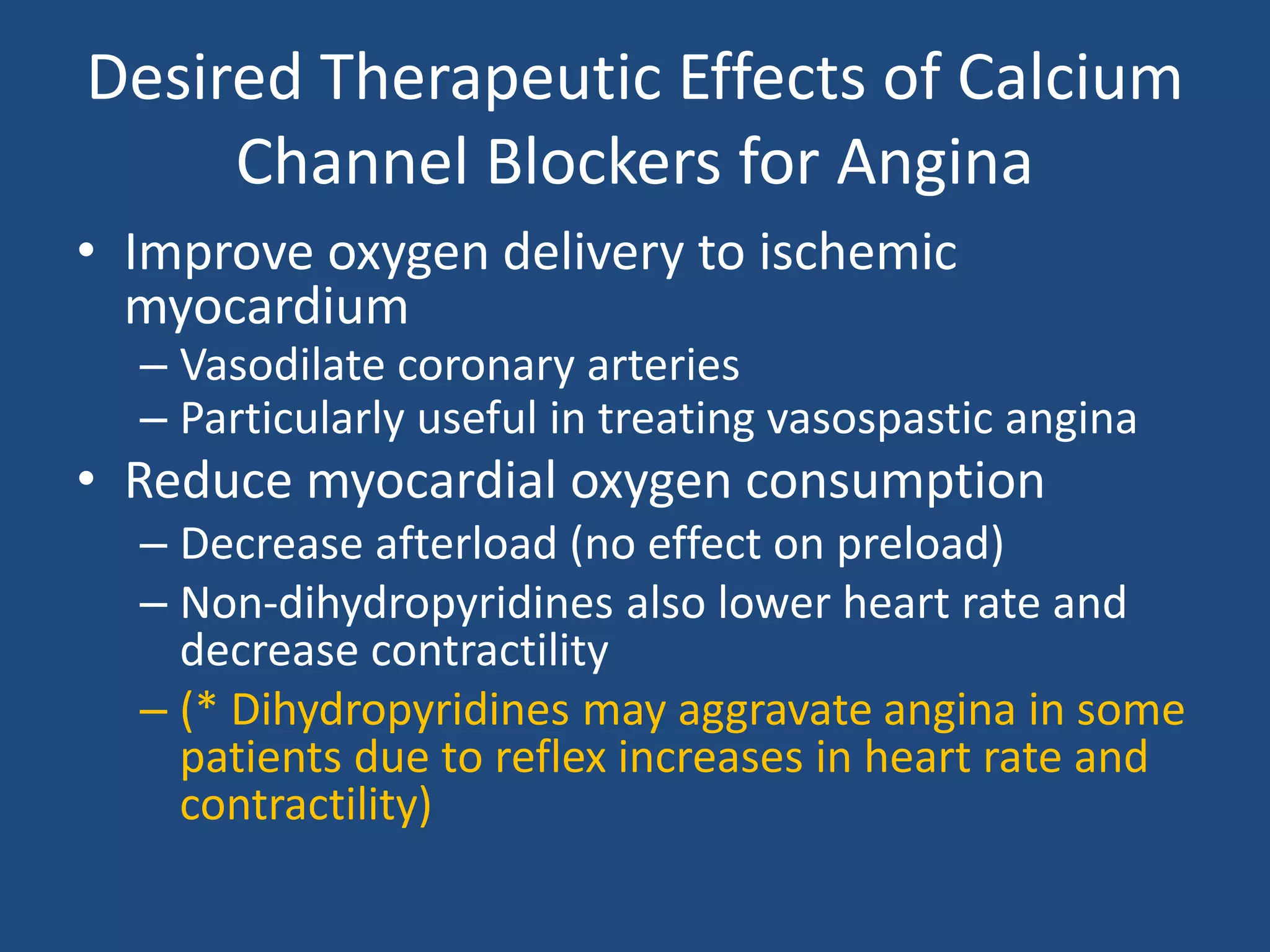 Desired Therapeutic Effects of Calcium Channel Blockers for Angina

• Improve oxygen delivery to ischemic myocardium
– Vasodilate coronary arteries
– Particularly useful in treating vasospastic angina
• Reduce myocardial oxygen consumption
– Decrease afterload (no effect on preload)
– Non-dihydropyridines also lower heart rate and decrease contractility
– (* Dihydropyridines may aggravate angina in some patients due to reflex increases in heart rate and contractility)